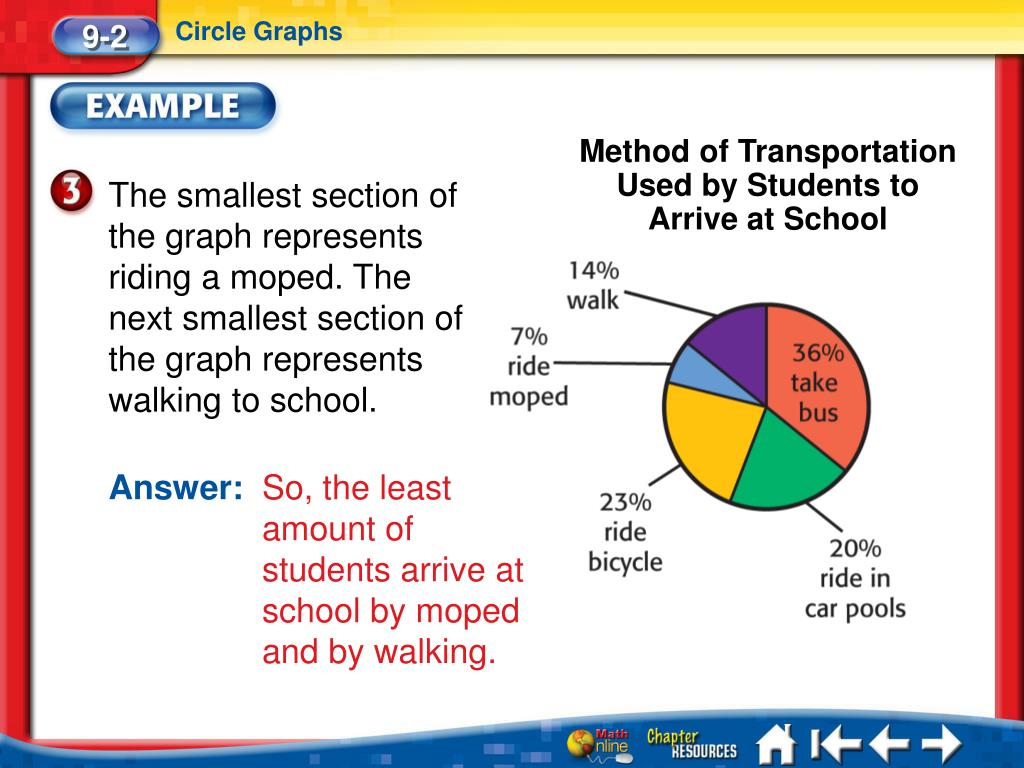 9-2 Circle Graphs

EXAMPLE

3 The smallest section of the graph represents riding a moped. The next smallest section of the graph represents walking to school.

Answer: So, the least amount of students arrive at school by moped and by walking.

Method of Transportation Used by Students to Arrive at School

14% walk

7% ride moped

36% take bus

23% ride bicycle

20% ride in car pools

Math Online

Chapter RESOURCES